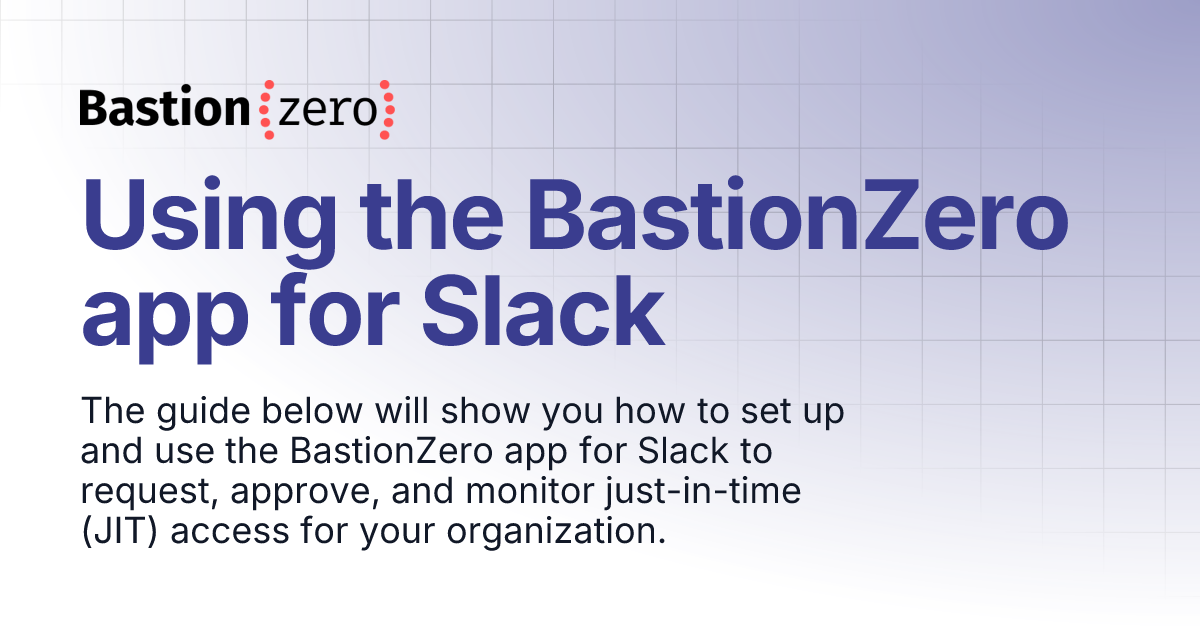 Bastion zero

Using the BastionZero app for Slack

The guide below will show you how to set up and use the BastionZero app for Slack to request, approve, and monitor just-in-time (JIT) access for your organization.